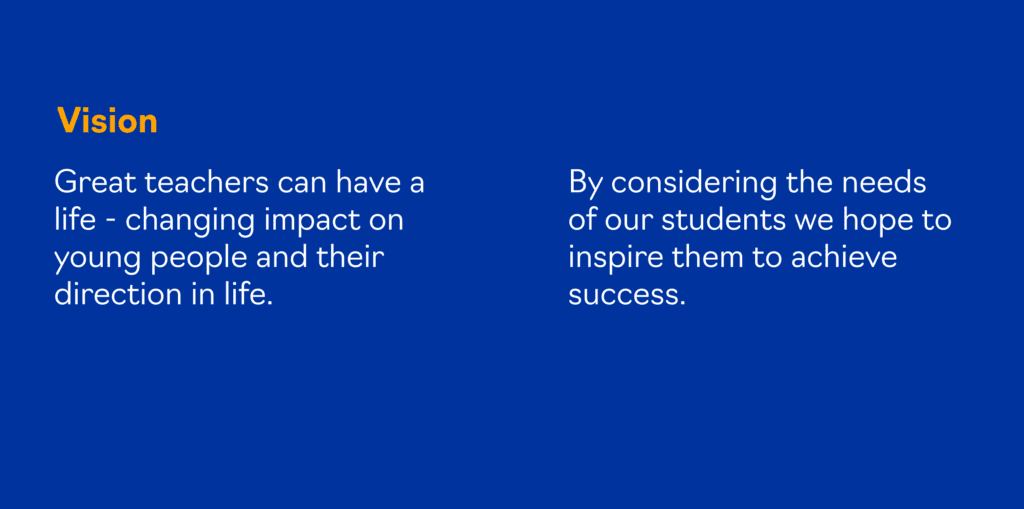 Vision

Great teachers can have a life - changing impact on young people and their direction in life.

By considering the needs of our students we hope to inspire them to achieve success.